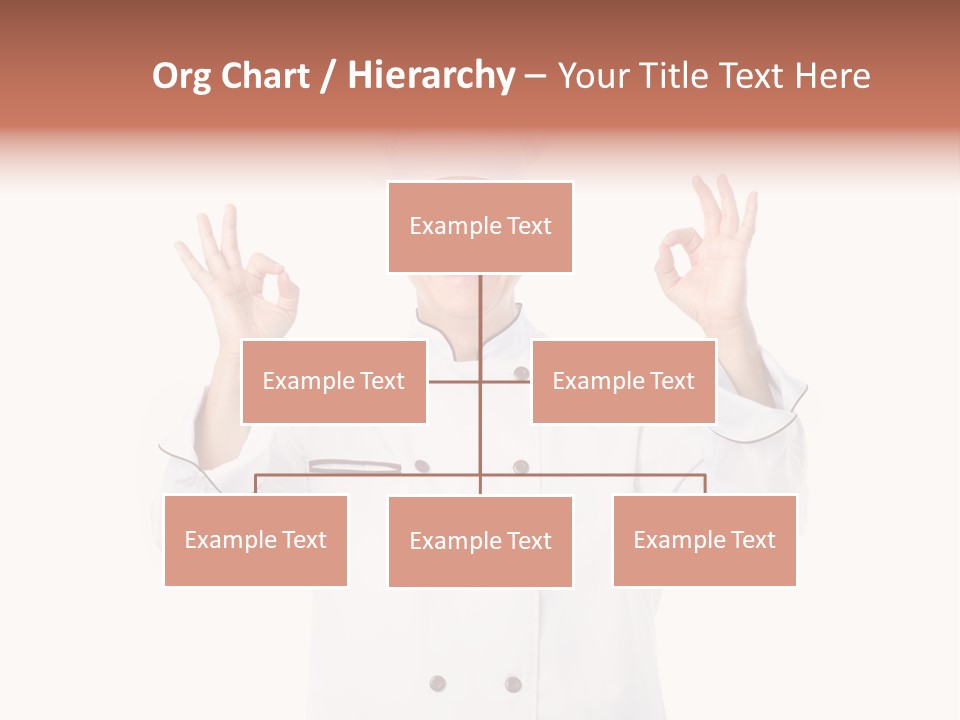 Org Chart / Hierarchy – Your Title Text Here

Example Text

Example Text

Example Text

Example Text

Example Text

Example Text